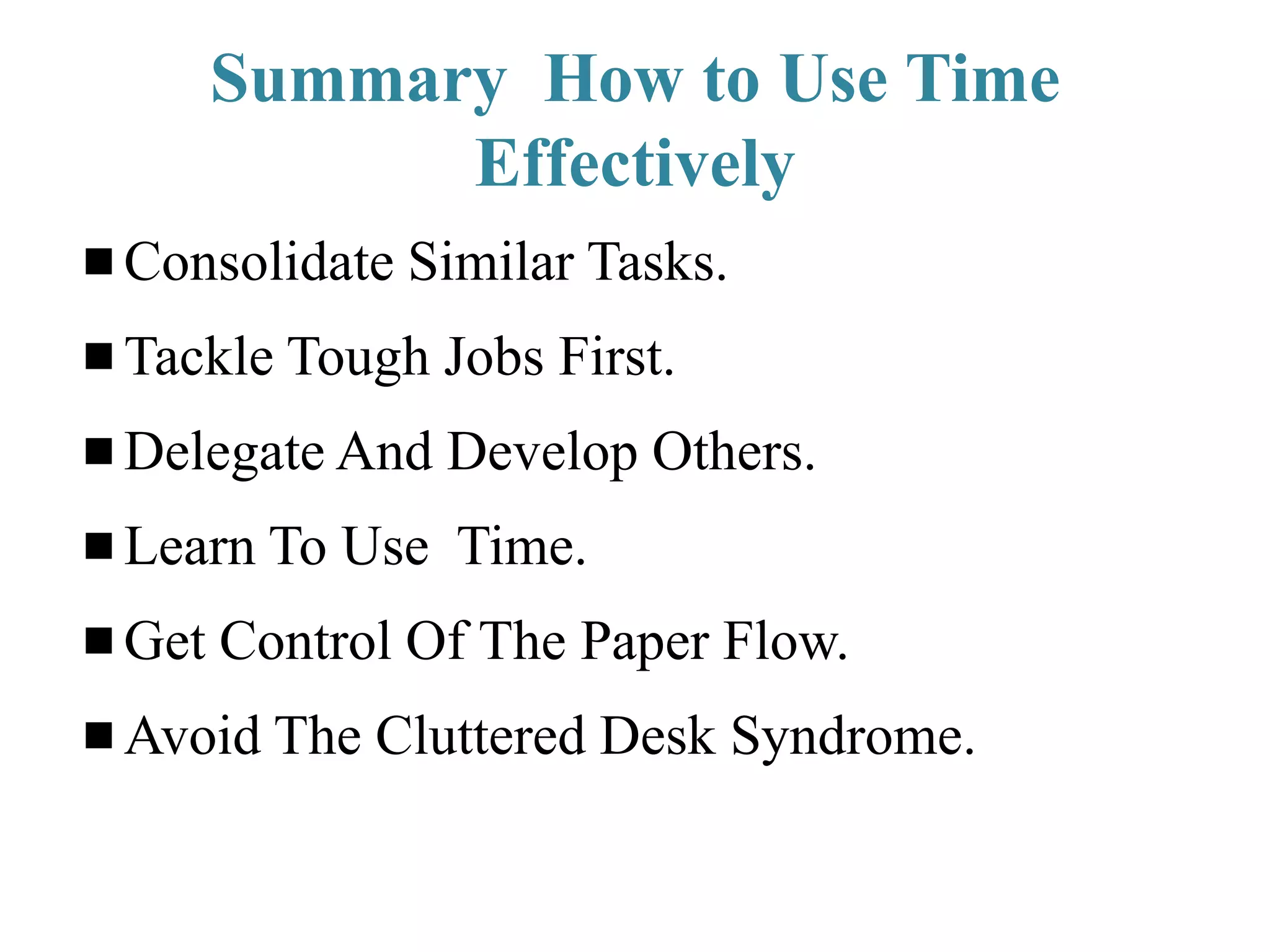 Summary How to Use Time Effectively

■ Consolidate Similar Tasks.

■ Tackle Tough Jobs First.

■ Delegate And Develop Others.

■ Learn To Use Time.

■ Get Control Of The Paper Flow.

■ Avoid The Cluttered Desk Syndrome.